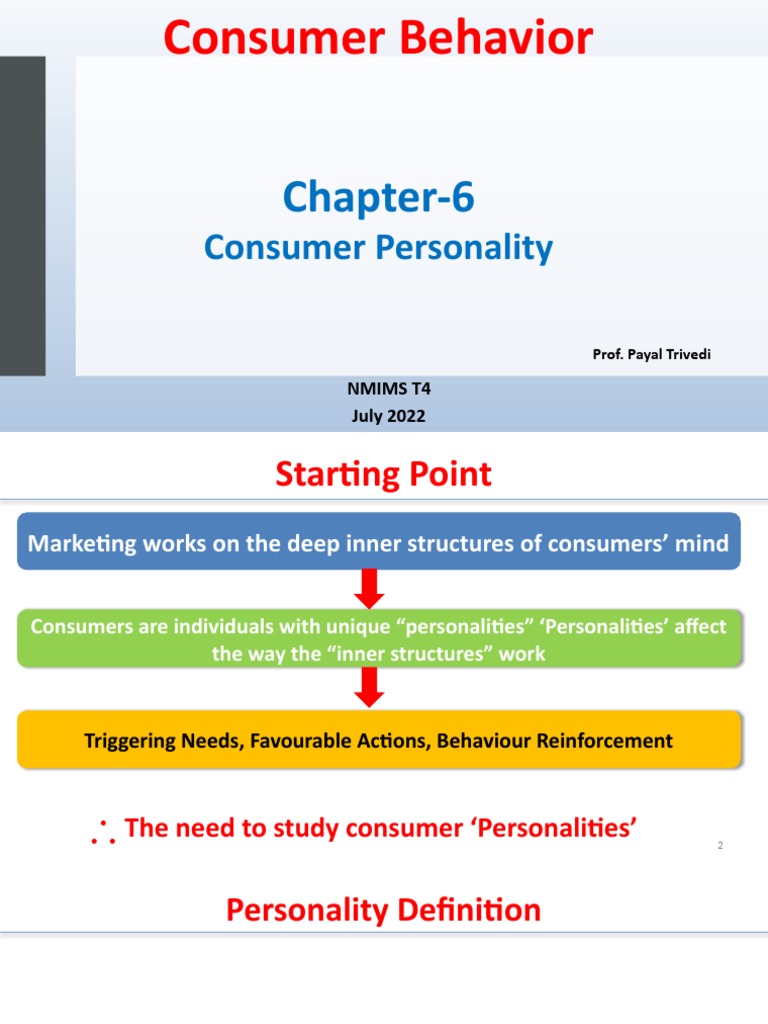 Consumer Behavior

Chapter-6

Consumer Personality

Prof. Payal Trivedi

NMIMS T4
July 2022

Starting Point

Marketing works on the deep inner structures of consumers' mind

Consumers are individuals with unique "personalities" 'Personalities' affect the way the "inner structures" work

Triggering Needs, Favourable Actions, Behaviour Reinforcement

$\therefore$ The need to study consumer 'Personalities'

2

Personality Definition